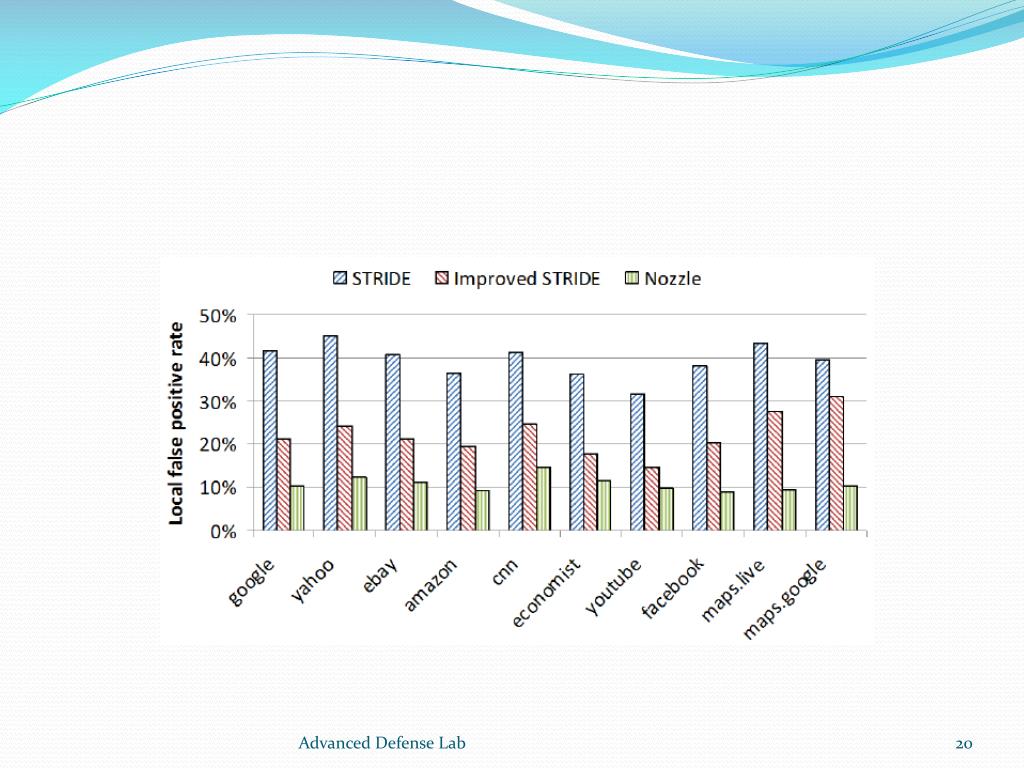 STRIDE Improved STRIDE Nozzle

Local false positive rate

50%
40%
30%
20%
10%
0%

google yahoo ebay amazon cnn economist youtube facebook maps.live maps.google

Advanced Defense Lab

20